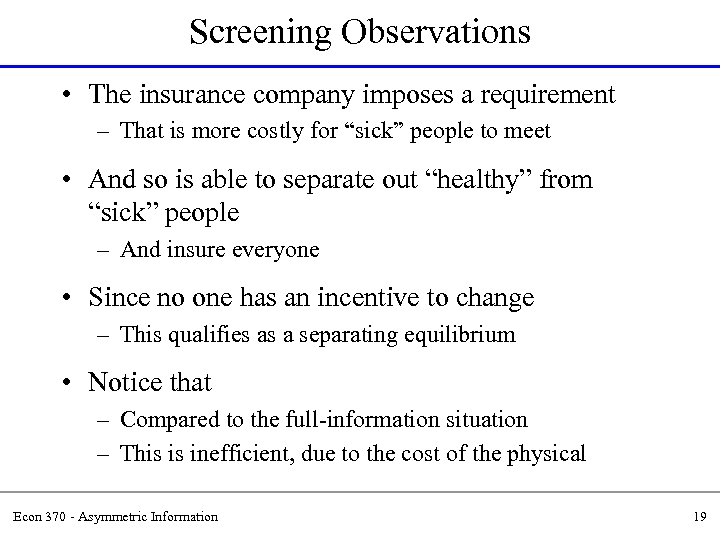 Screening Observations

• The insurance company imposes a requirement
– That is more costly for “sick” people to meet

• And so is able to separate out “healthy” from “sick” people
– And insure everyone

• Since no one has an incentive to change
– This qualifies as a separating equilibrium

• Notice that
– Compared to the full-information situation
– This is inefficient, due to the cost of the physical

Econ 370 - Asymmetric Information

19